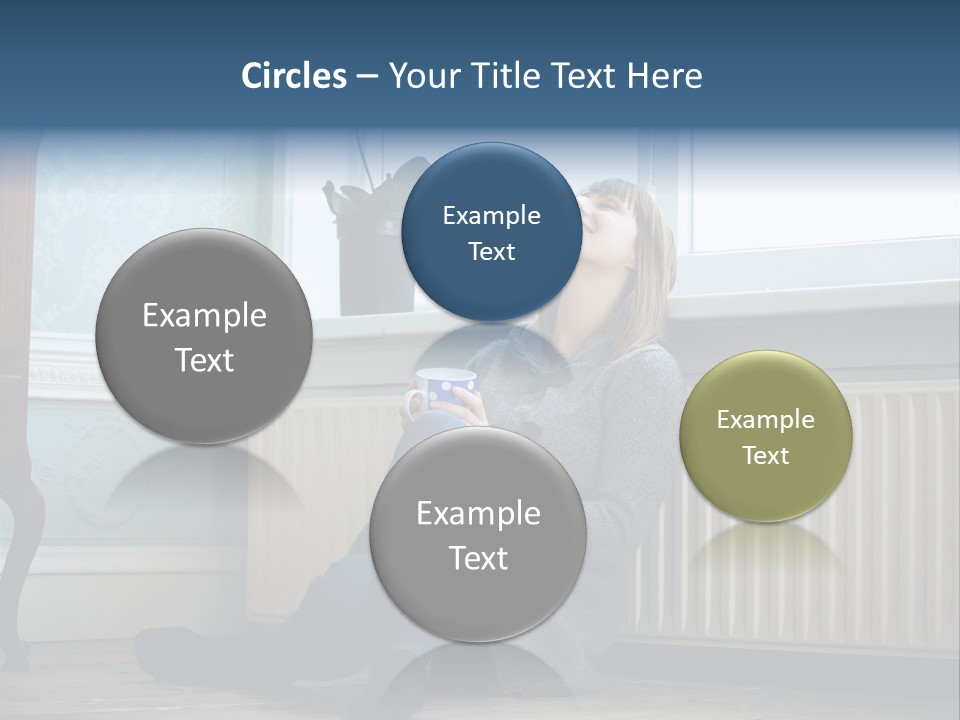 Circles – Your Title Text Here

Example Text

Example Text

Example Text

Example Text